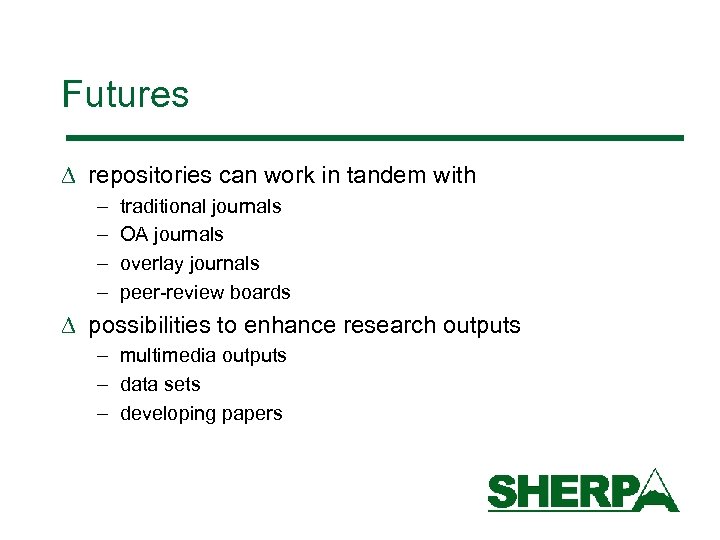 Futures

∆ repositories can work in tandem with
– traditional journals
– OA journals
– overlay journals
– peer-review boards

∆ possibilities to enhance research outputs
– multimedia outputs
– data sets
– developing papers

SHERPA